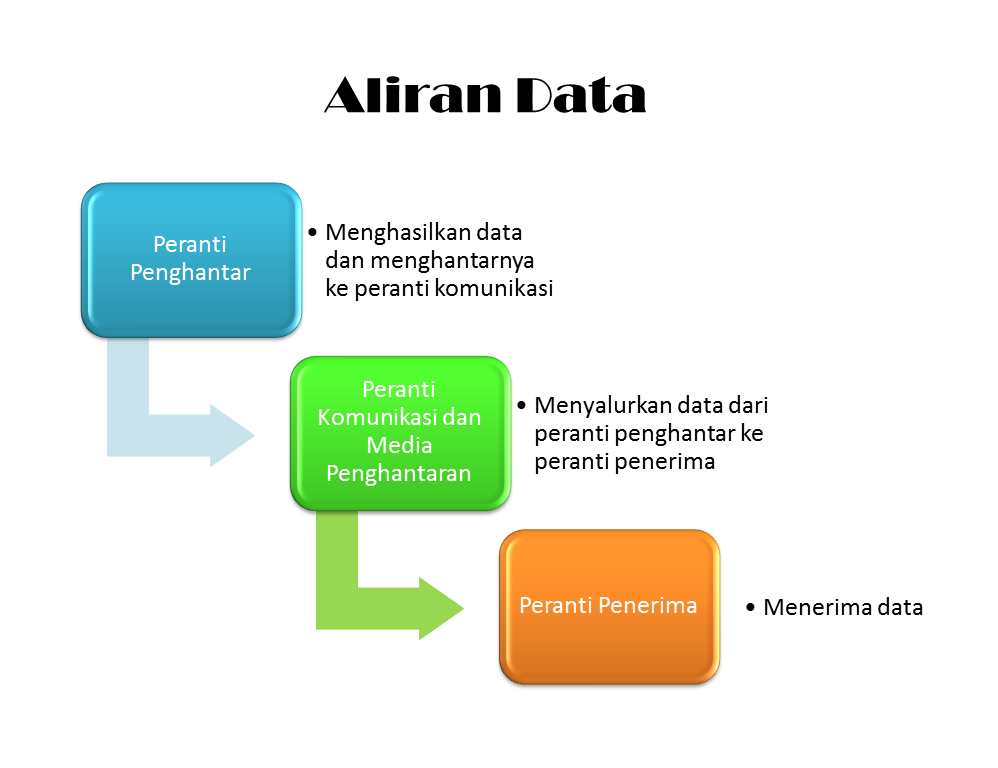 Aliran Data

Peranti Penghantar

• Menghasilkan data dan menghantarnya ke peranti komunikasi

Peranti Komunikasi dan Media Penghantaran

• Menyalurkan data dari peranti penghantar ke peranti penerima

Peranti Penerima

• Menerima data